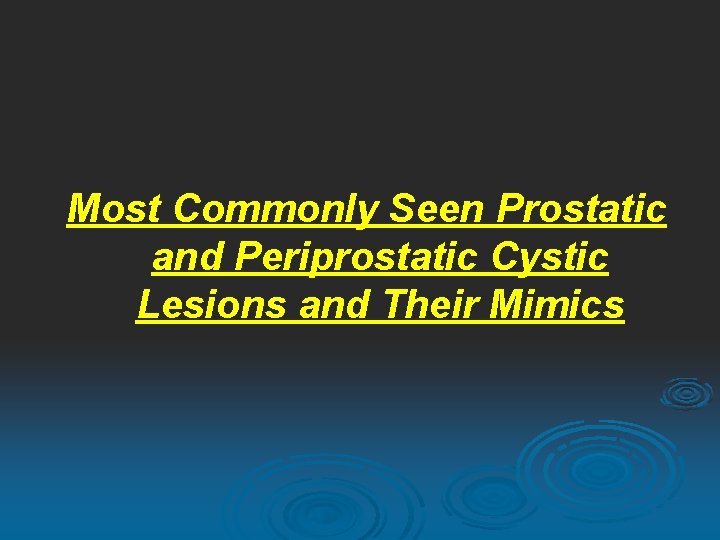 Most Commonly Seen Prostatic and Periprostatic Cystic Lesions and Their Mimics